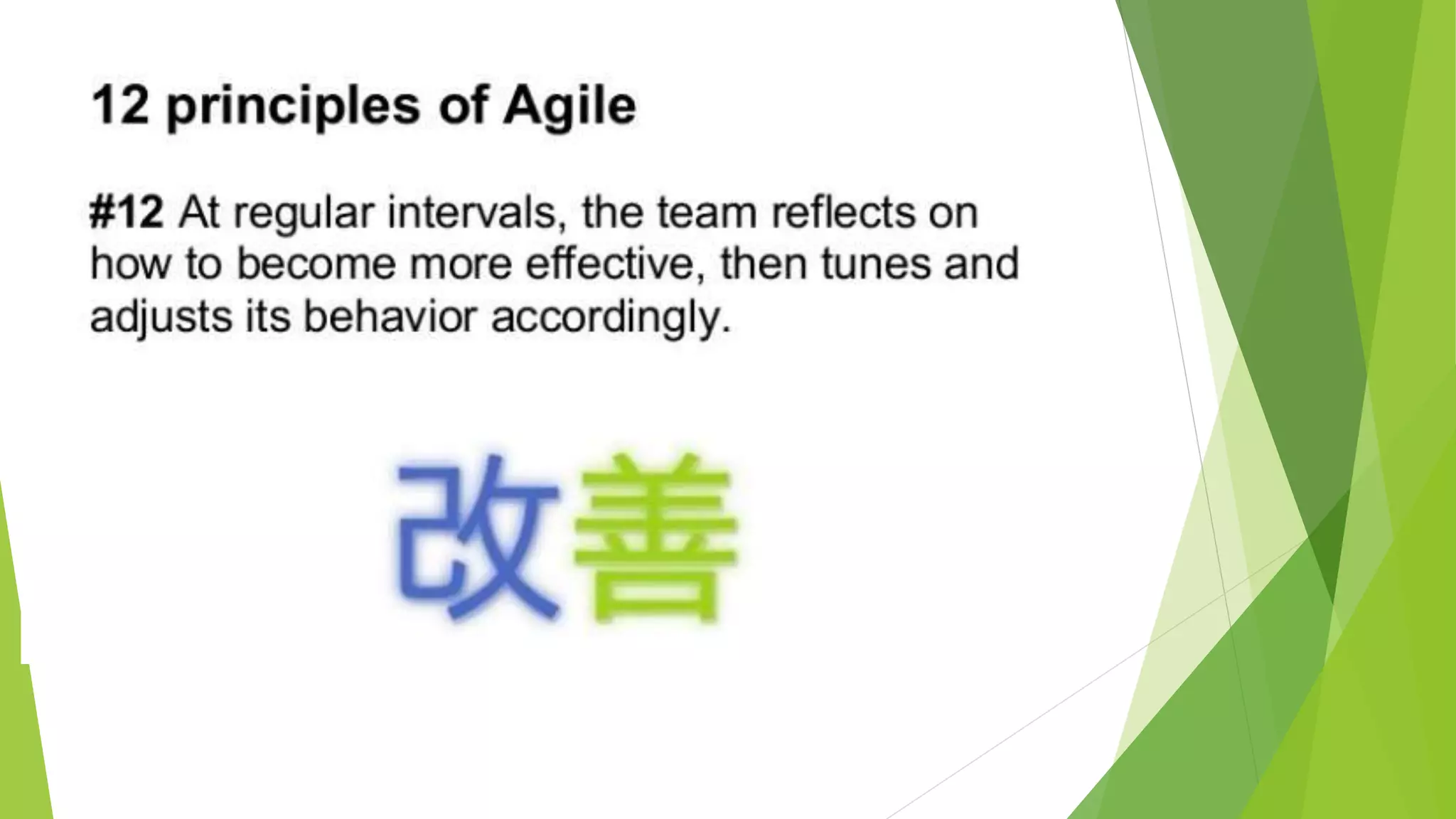 12 principles of Agile

#12 At regular intervals, the team reflects on how to become more effective, then tunes and adjusts its behavior accordingly.

改善